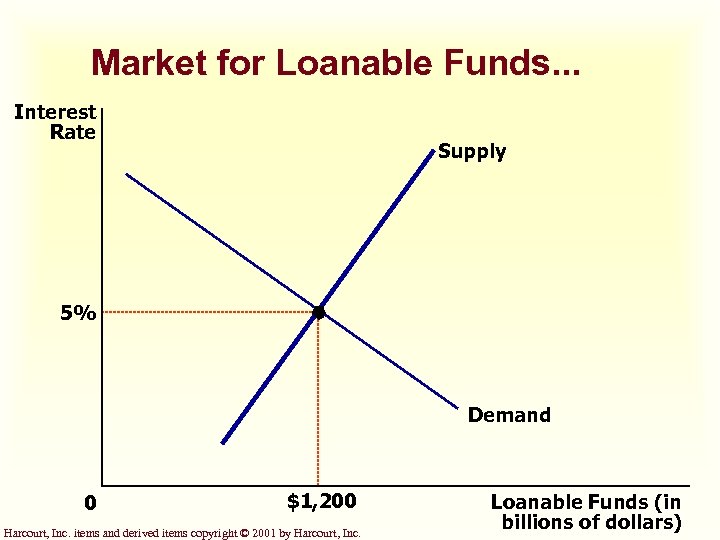 Market for Loanable Funds...

Interest Rate

Supply

5%

Demand

0

$1,200

Loanable Funds (in billions of dollars)

Harcourt, Inc. items and derived items copyright © 2001 by Harcourt, Inc.